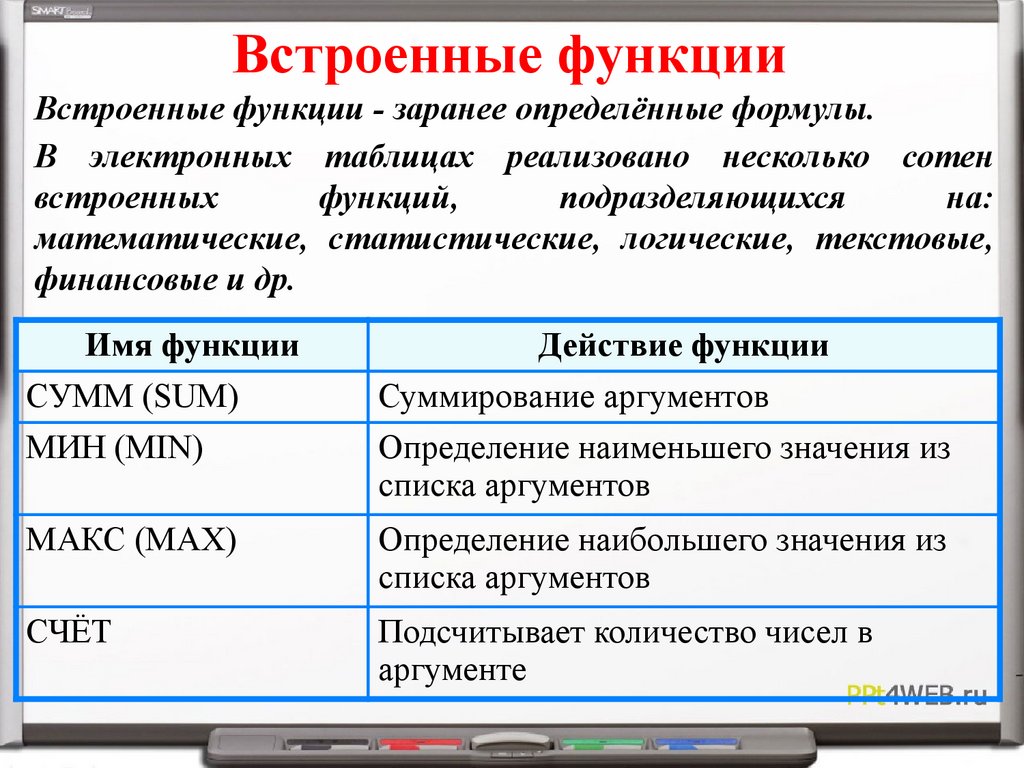 SMART Board

Встроенные функции

Встроенные функции - заранее определённые формулы.

В электронных таблицах реализовано несколько сотен встроенных функций, подразделяющихся на: математические, статистические, логические, текстовые, финансовые и др.

| Имя функции | Действие функции |
|---|---|
| СУММ (SUM) | Суммирование аргументов |
| МИН (MIN) | Определение наименьшего значения из списка аргументов |
| МАКС (MAX) | Определение наибольшего значения из списка аргументов |
| СЧЁТ | Подсчитывает количество чисел в аргументе |

PPt4WEB.ru